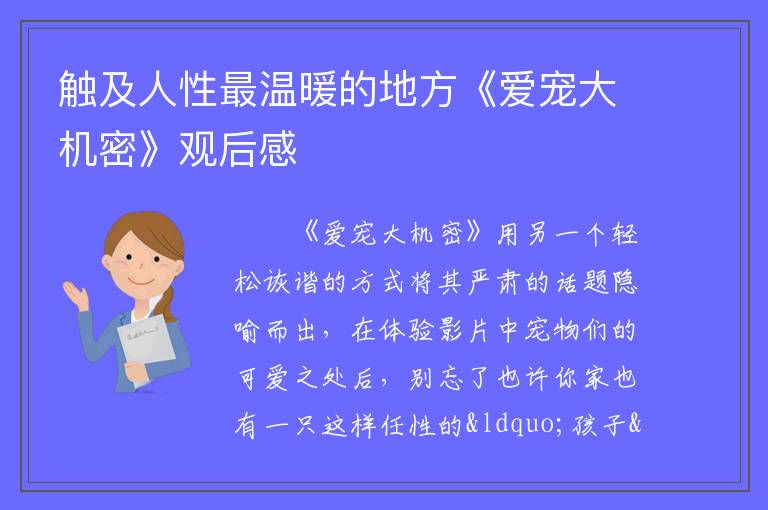 触及人性最温暖的地方《爱宠大机密》观后感

《爱宠大机密》用另一个轻松诙谐的方式将其严肃的话题隐喻而出，在体验影片中宠物们的可爱之处后，别忘了也许你家也有一只这样任性的&ldquo;孩子&